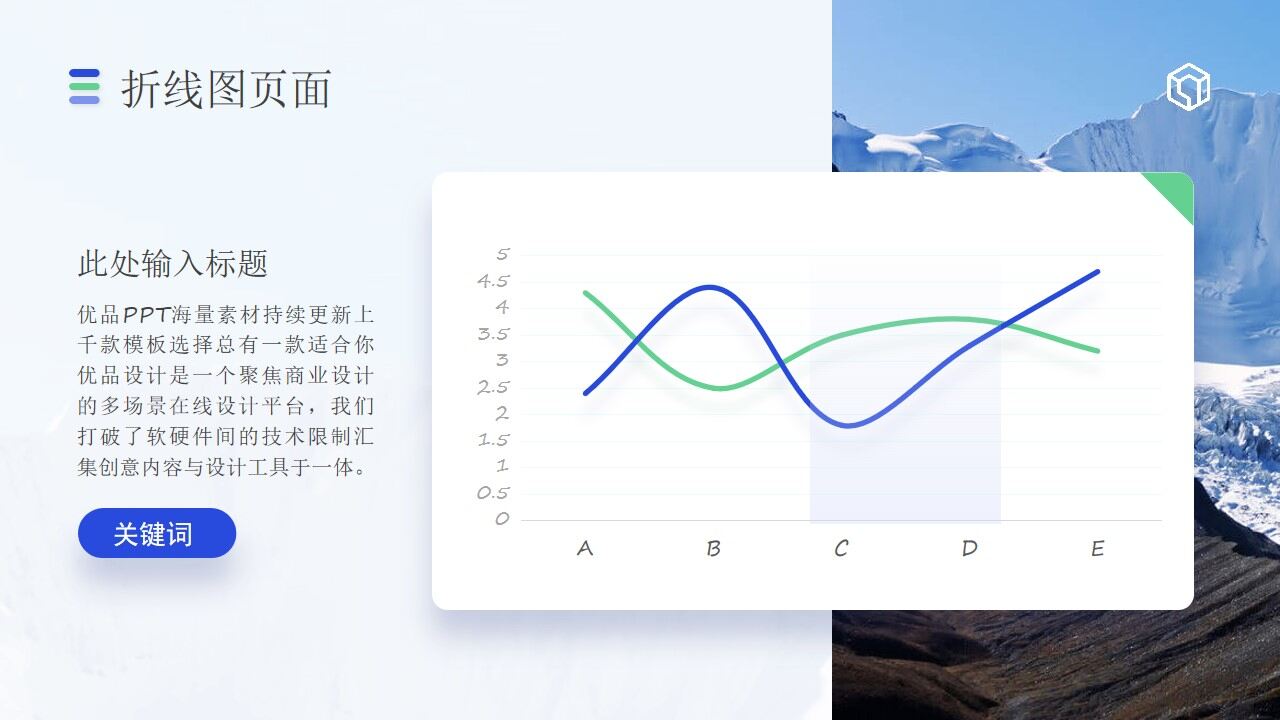 折线图页面

此处输入标题

优品PPT海量素材持续更新上千款模板选择总有一款适合你优品设计是一个聚焦商业设计的多场景在线设计平台，我们打破了软硬件间的技术限制汇集创意内容与设计工具于一体。

关键词

5
4.5
4
3.5
3
2.5
2
1.5
1
0.5
0

A B C D E